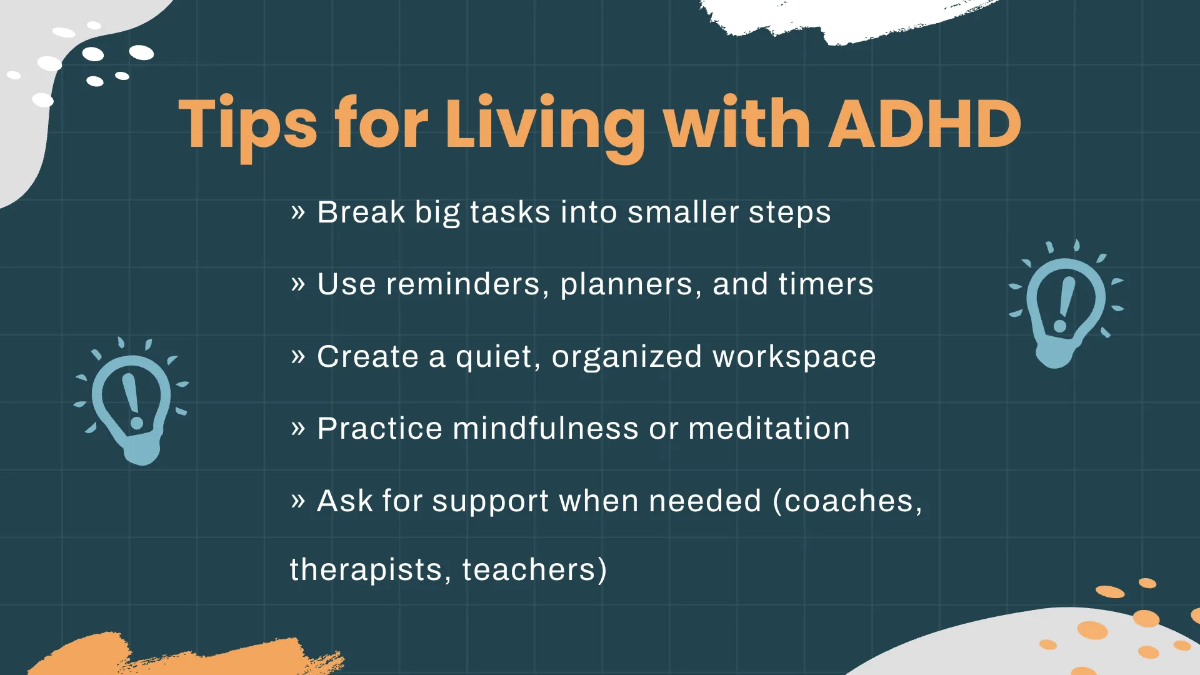 Tips for Living with ADHD

» Break big tasks into smaller steps

» Use reminders, planners, and timers

» Create a quiet, organized workspace

» Practice mindfulness or meditation

» Ask for support when needed (coaches, therapists, teachers)